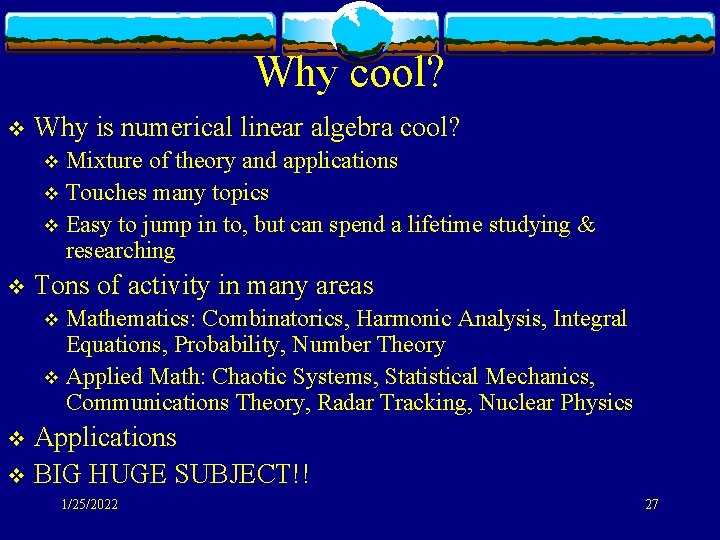 Why cool?

❖ Why is numerical linear algebra cool?
  ❖ Mixture of theory and applications
  ❖ Touches many topics
  ❖ Easy to jump in to, but can spend a lifetime studying & researching
❖ Tons of activity in many areas
  ❖ Mathematics: Combinatorics, Harmonic Analysis, Integral Equations, Probability, Number Theory
  ❖ Applied Math: Chaotic Systems, Statistical Mechanics, Communications Theory, Radar Tracking, Nuclear Physics
❖ Applications
❖ BIG HUGE SUBJECT!!

1/25/2022

27